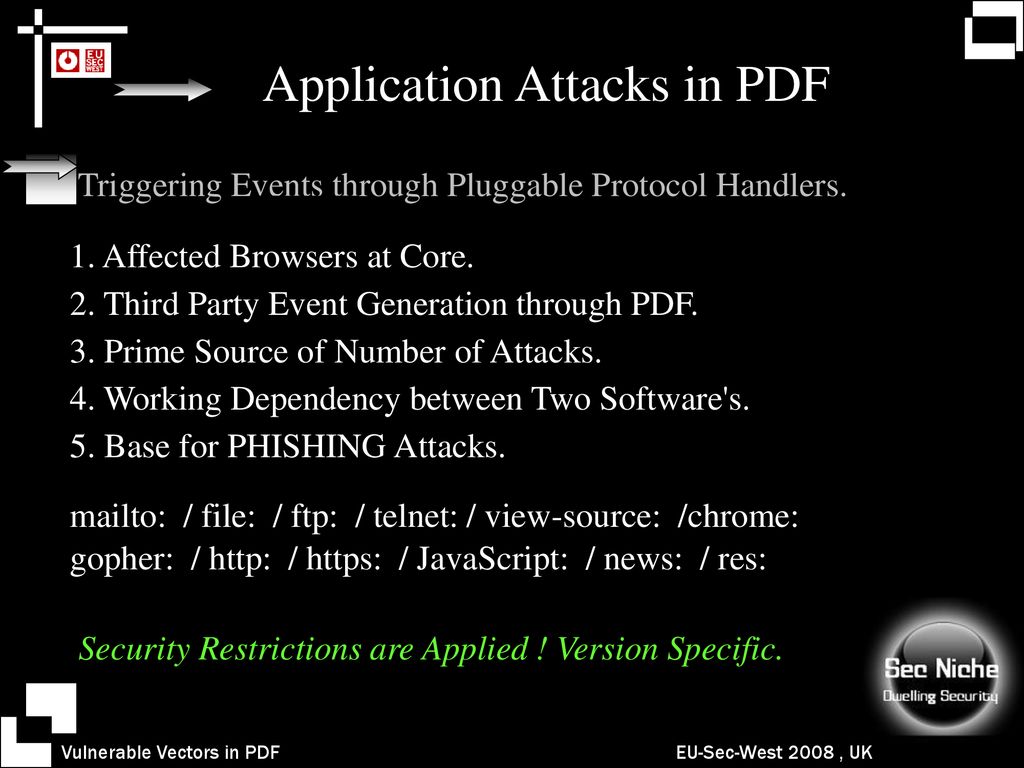 EU SEC WEST

Application Attacks in PDF

Triggering Events through Pluggable Protocol Handlers.

1. Affected Browsers at Core.
2. Third Party Event Generation through PDF.
3. Prime Source of Number of Attacks.
4. Working Dependency between Two Software's.
5. Base for PHISHING Attacks.

mailto: / file: / ftp: / telnet: / view-source: /chrome:
gopher: / http: / https: / JavaScript: / news: / res:

Security Restrictions are Applied ! Version Specific.

Sec Niche
Dwelling Security

Vulnerable Vectors in PDF

EU-Sec-West 2008 , UK